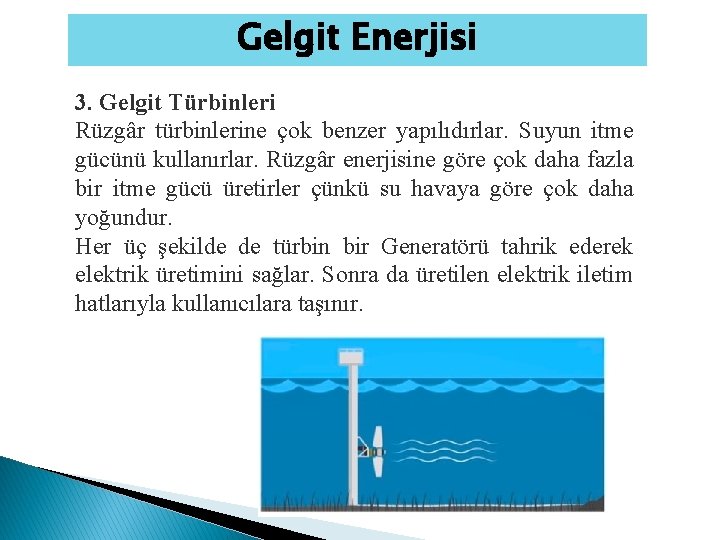 Gelgit Enerjisi

3. Gelgit Türbinleri
Rüzgâr türbinlerine çok benzer yapılıdırlar. Suyun itme gücünü kullanırlar. Rüzgâr enerjisine göre çok daha fazla bir itme gücü üretirler çünkü su havaya göre çok daha yoğundur.
Her üç şekilde de türbin bir Generatörü tahrik ederek elektrik üretimini sağlar. Sonra da üretilen elektrik iletim hatlarıyla kullanıcılara taşınır.